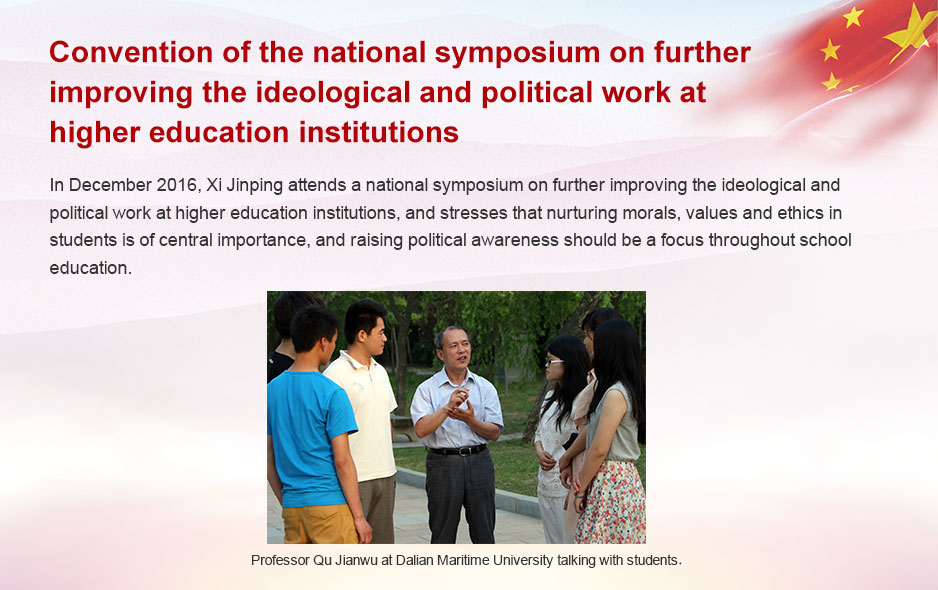 Convention of the national symposium on further improving the ideological and political work at higher education institutions

In December 2016, Xi Jinping attends a national symposium on further improving the ideological and political work at higher education institutions, and stresses that nurturing morals, values and ethics in students is of central importance, and raising political awareness should be a focus throughout school education.

Professor Qu Jianwu at Dalian Maritime University talking with students.